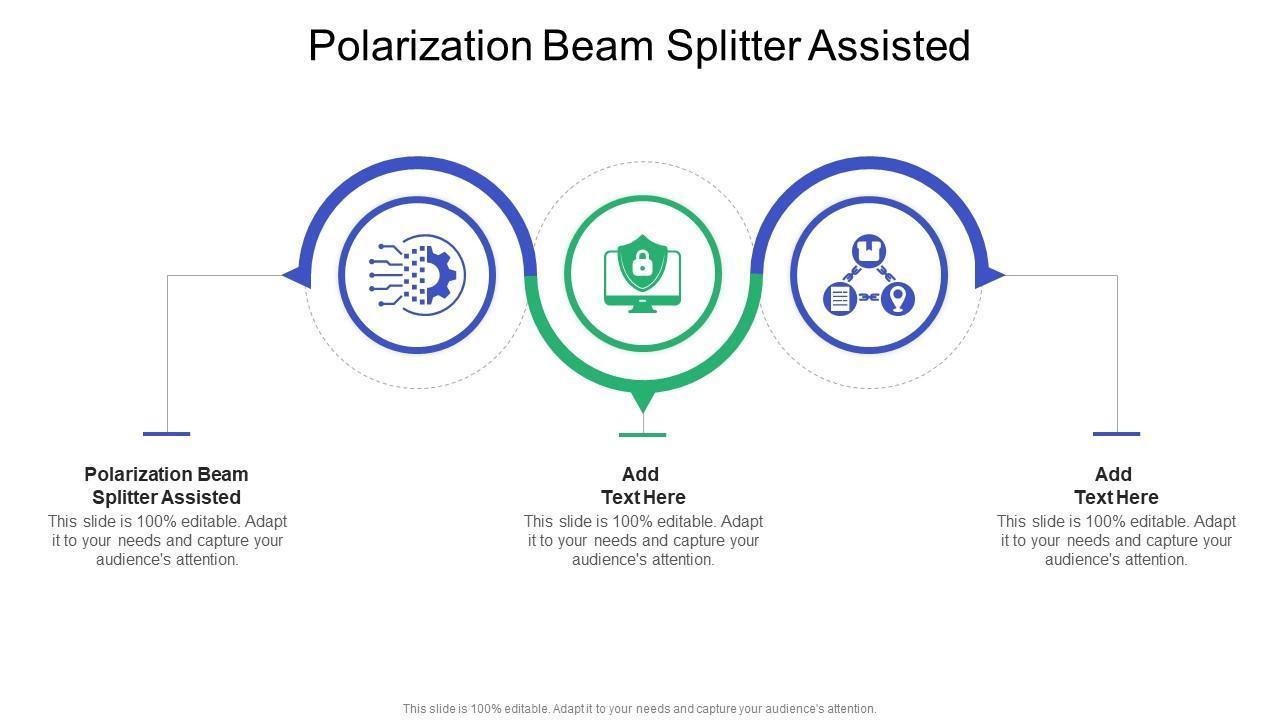 Polarization Beam Splitter Assisted

Polarization Beam Splitter Assisted
This slide is 100% editable. Adapt it to your needs and capture your audience's attention.

Add Text Here
This slide is 100% editable. Adapt it to your needs and capture your audience's attention.

Add Text Here
This slide is 100% editable. Adapt it to your needs and capture your audience's attention.

This slide is 100% editable. Adapt it to your needs and capture your audience's attention.